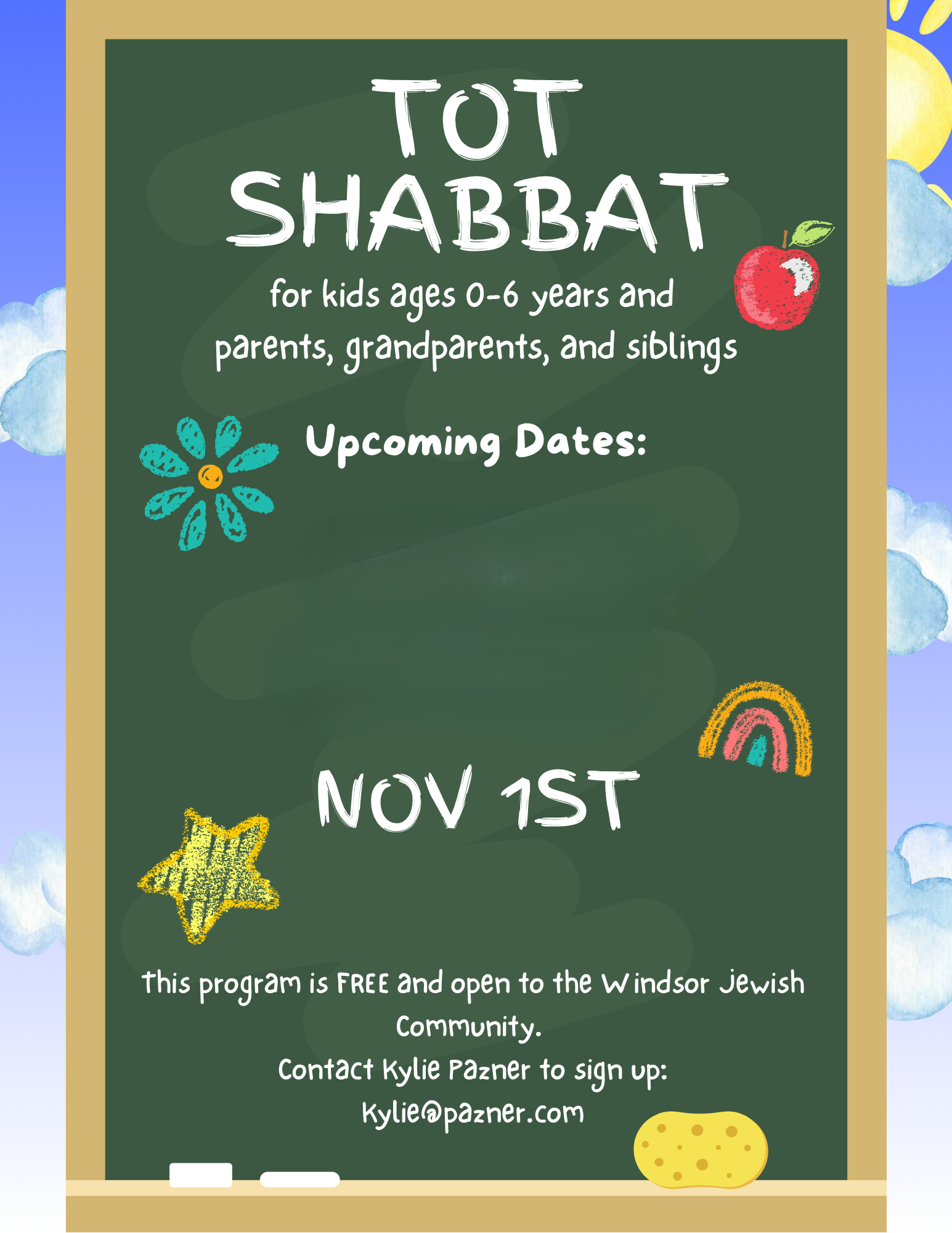 TOT SHABBAT

for kids ages 0-6 years and parents, grandparents, and siblings

Upcoming Dates:

NOV 1ST

This program is FREE and open to the Windsor Jewish Community.

Contact Kylie Pazner to sign up:

Kylie@pazner.com